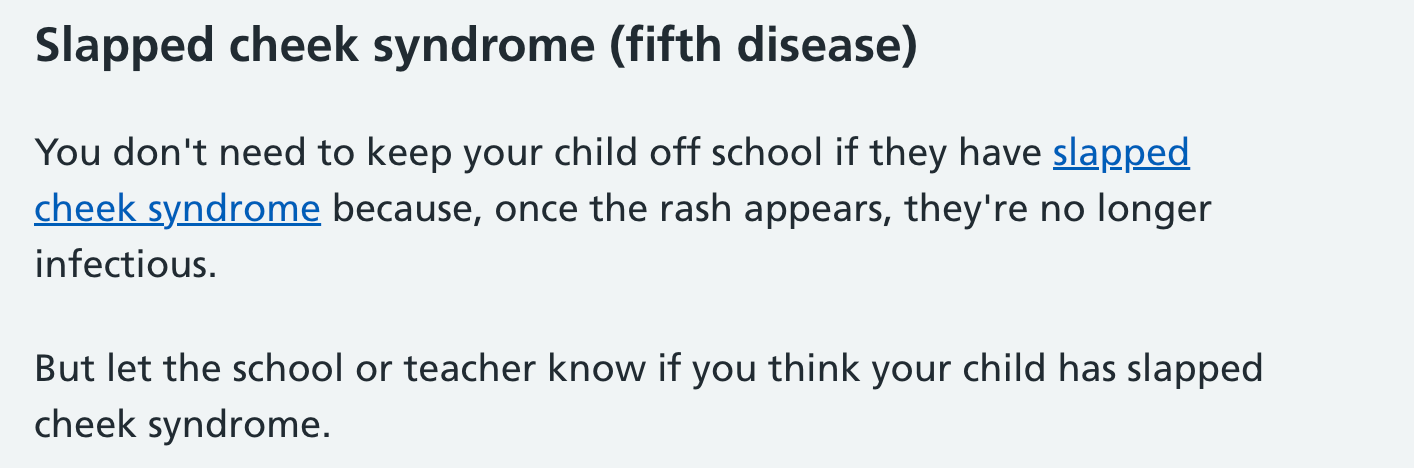 Slapped cheek syndrome (fifth disease)

You don't need to keep your child off school if they have slapped cheek syndrome because, once the rash appears, they're no longer infectious.

But let the school or teacher know if you think your child has slapped cheek syndrome.